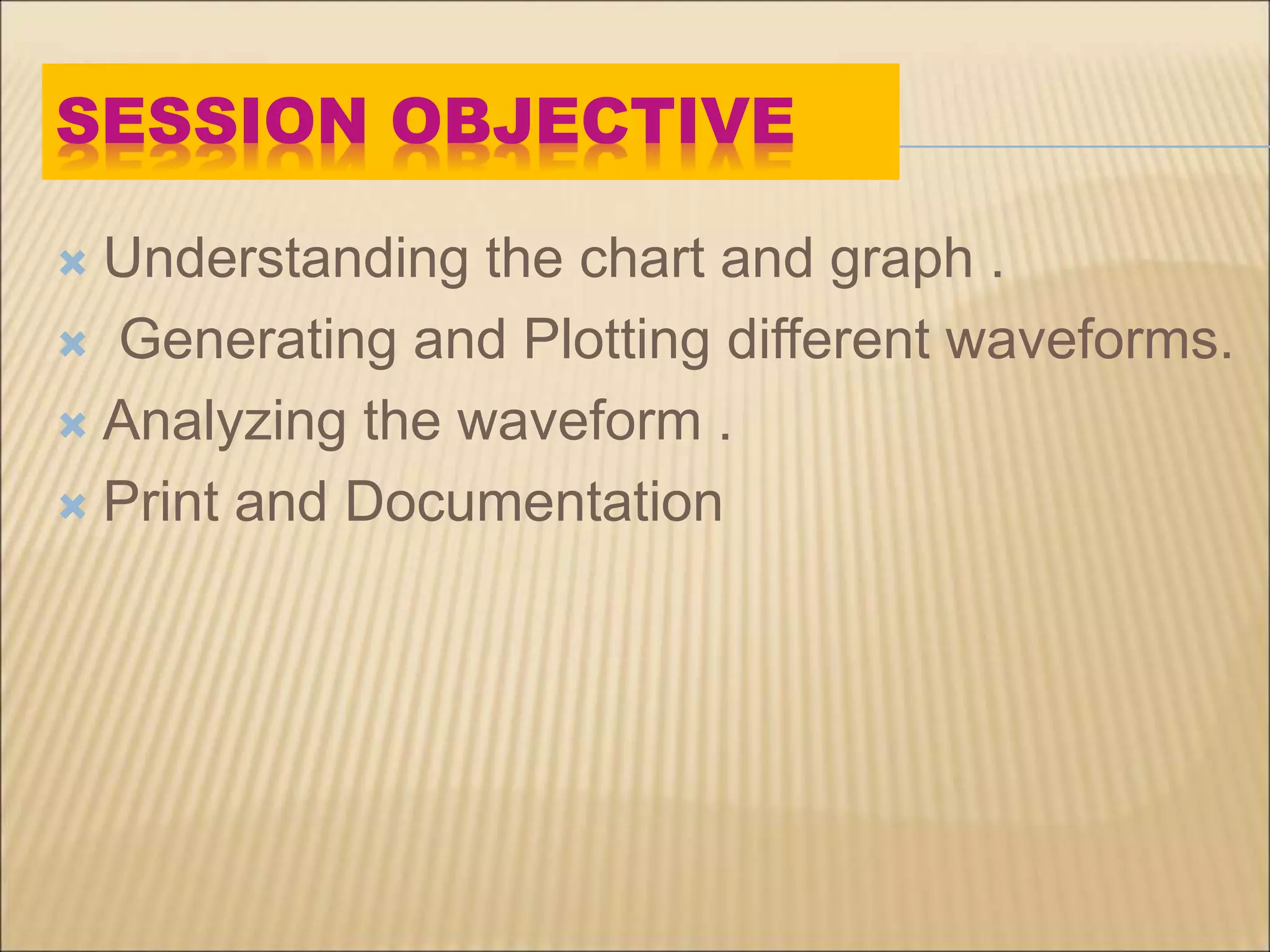 SESSION OBJECTIVE

Understanding the chart and graph .
Generating and Plotting different waveforms.
Analyzing the waveform .
Print and Documentation